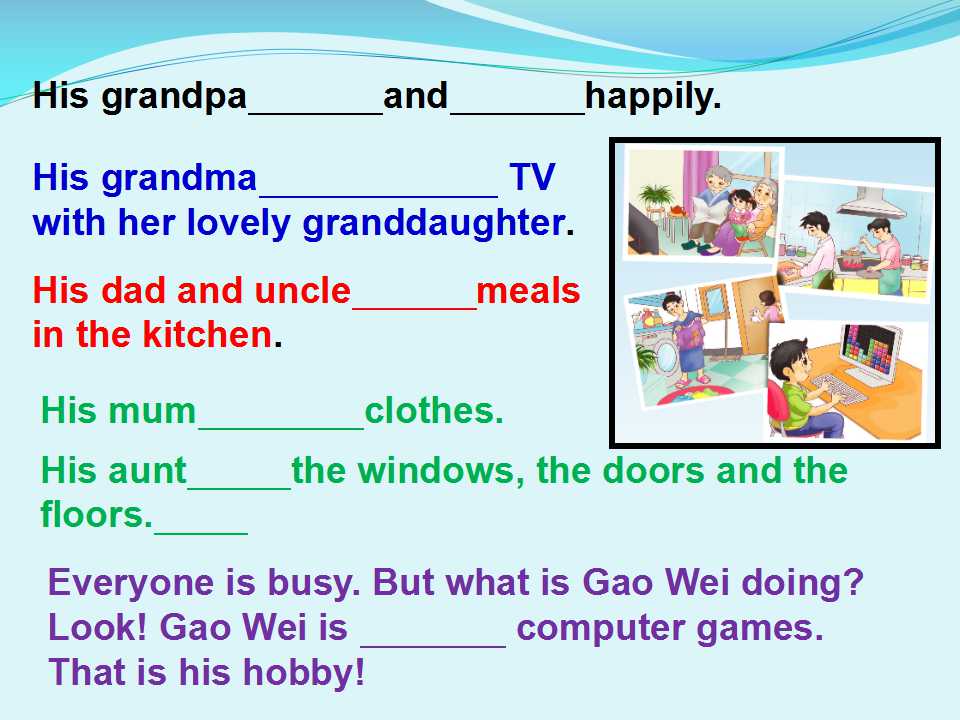 His grandpa_______and_______happily.

His grandma____________ TV with her lovely granddaughter.

His dad and uncle______meals in the kitchen.

His mum________clothes.

His aunt_____the windows, the doors and the floors._____

Everyone is busy. But what is Gao Wei doing? Look! Gao Wei is _______ computer games. That is his hobby!